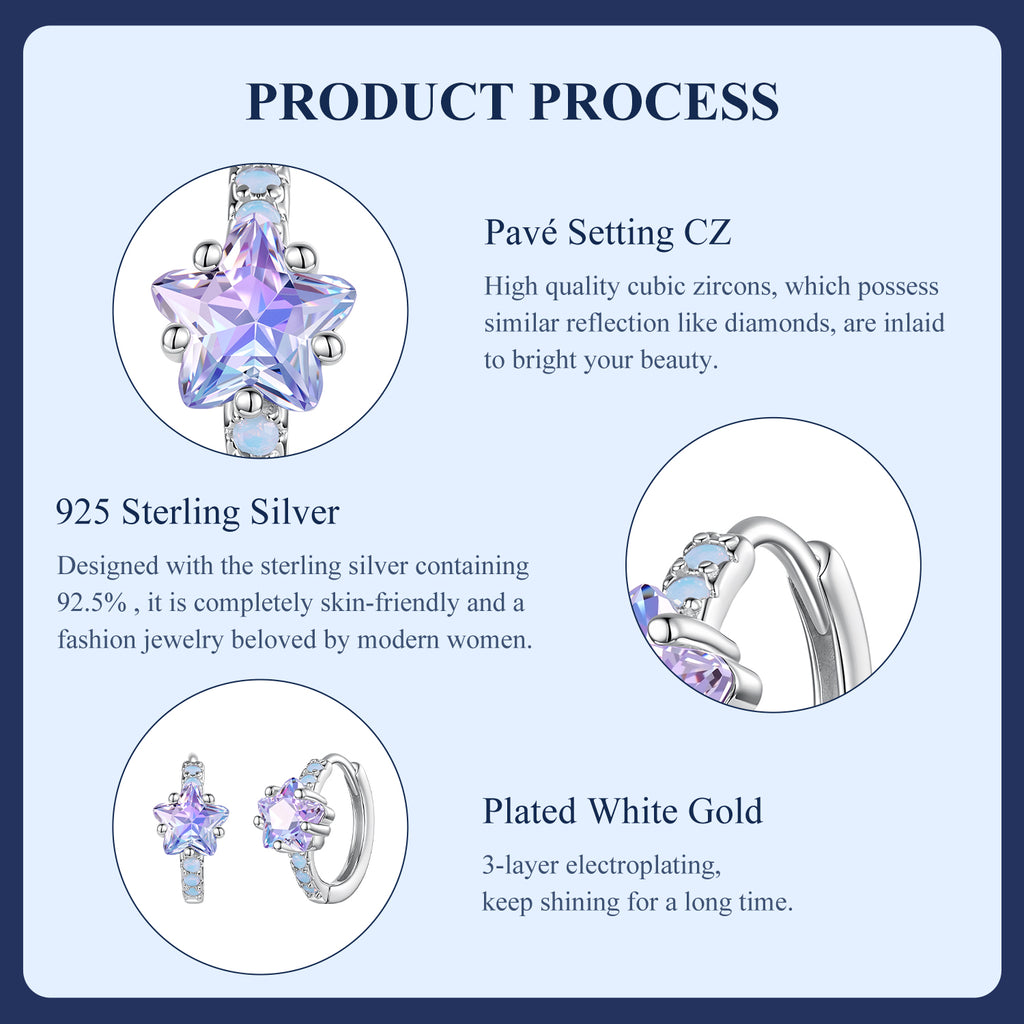 PRODUCT PROCESS

Pavé Setting CZ

High quality cubic zircons, which possess similar reflection like diamonds, are inlaid to bright your beauty.

925 Sterling Silver

Designed with the sterling silver containing 92.5% , it is completely skin-friendly and a fashion jewelry beloved by modern women.

Plated White Gold

3-layer electroplating,
keep shining for a long time.